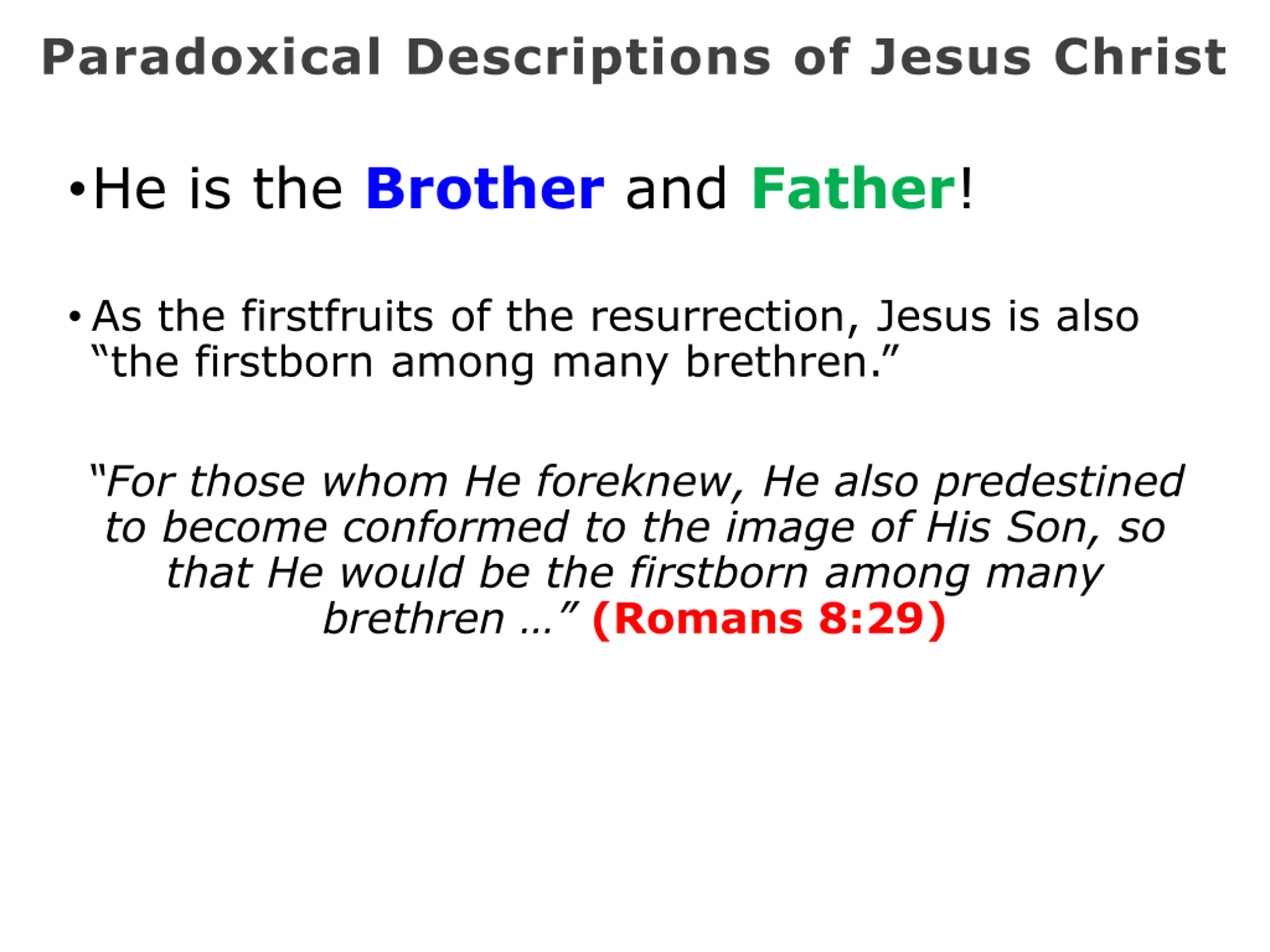 Paradoxical Descriptions of Jesus Christ

•He is the Brother and Father!

• As the firstfruits of the resurrection, Jesus is also “the firstborn among many brethren.”

“For those whom He foreknew, He also predestined to become conformed to the image of His Son, so that He would be the firstborn among many brethren …” (Romans 8:29)